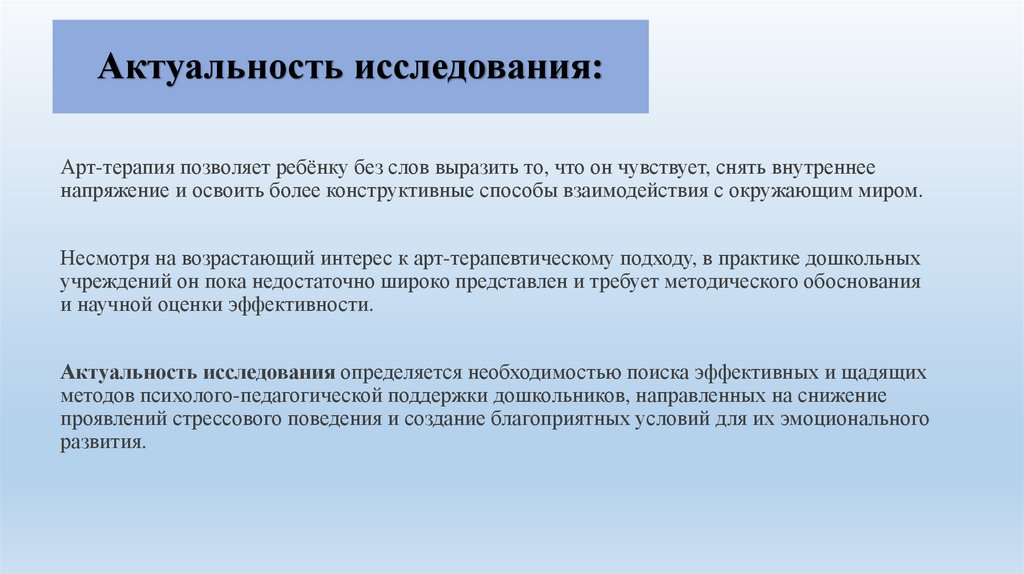 Актуальность исследования:

Арт-терапия позволяет ребёнку без слов выразить то, что он чувствует, снять внутреннее напряжение и освоить более конструктивные способы взаимодействия с окружающим миром.

Несмотря на возрастающий интерес к арт-терапевтическому подходу, в практике дошкольных учреждений он пока недостаточно широко представлен и требует методического обоснования и научной оценки эффективности.

Актуальность исследования определяется необходимостью поиска эффективных и щадящих методов психолого-педагогической поддержки дошкольников, направленных на снижение проявлений стрессового поведения и создание благоприятных условий для их эмоционального развития.